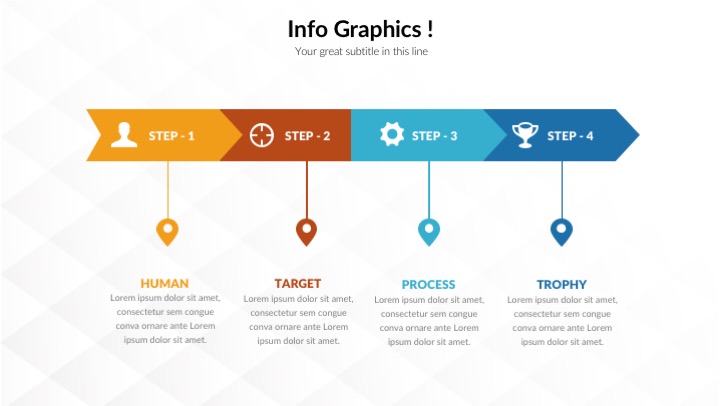 Info Graphics !

Your great subtitle in this line

STEP - 1

STEP - 2

STEP - 3

STEP - 4

HUMAN

Lorem ipsum dolor sit amet, consectetur sem congue conva ornare ante Lorem ipsum dolor sit amet.

TARGET

Lorem ipsum dolor sit amet, consectetur sem congue conva ornare ante Lorem ipsum dolor sit amet.

PROCESS

Lorem ipsum dolor sit amet, consectetur sem congue conva ornare ante Lorem ipsum dolor sit amet.

TROPHY

Lorem ipsum dolor sit amet, consectetur sem congue conva ornare ante Lorem ipsum dolor sit amet.